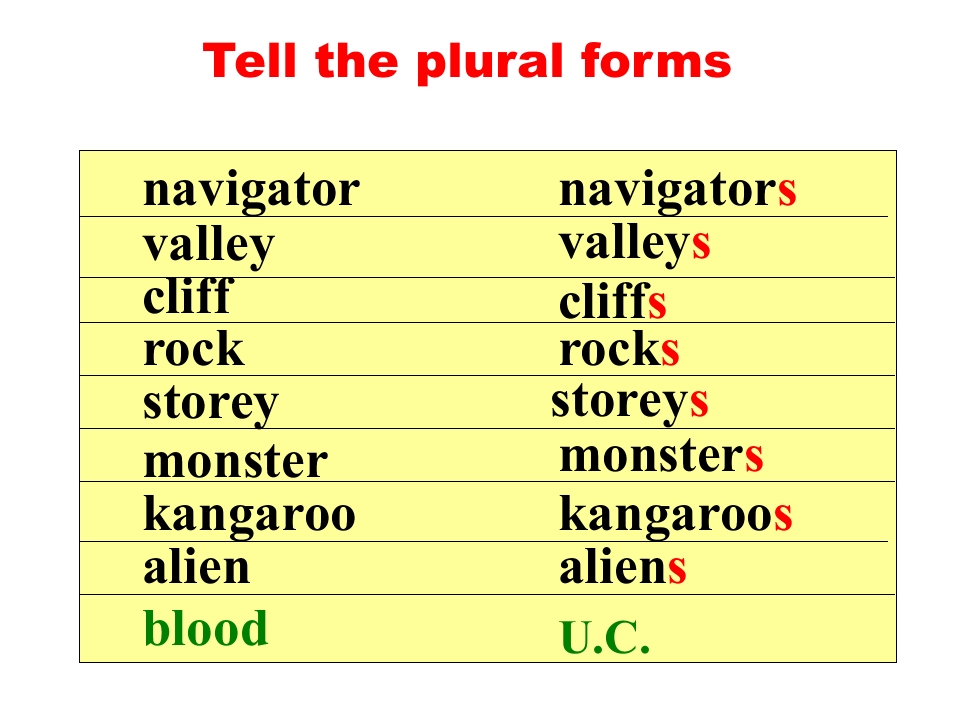 Tell the plural forms

| | |
|---|---|
| navigator | navigators |
| valley | valleys |
| cliff | cliffs |
| rock | rocks |
| storey | storeys |
| monster | monsters |
| kangaroo | kangaroos |
| alien | aliens |
| blood | U.C. |